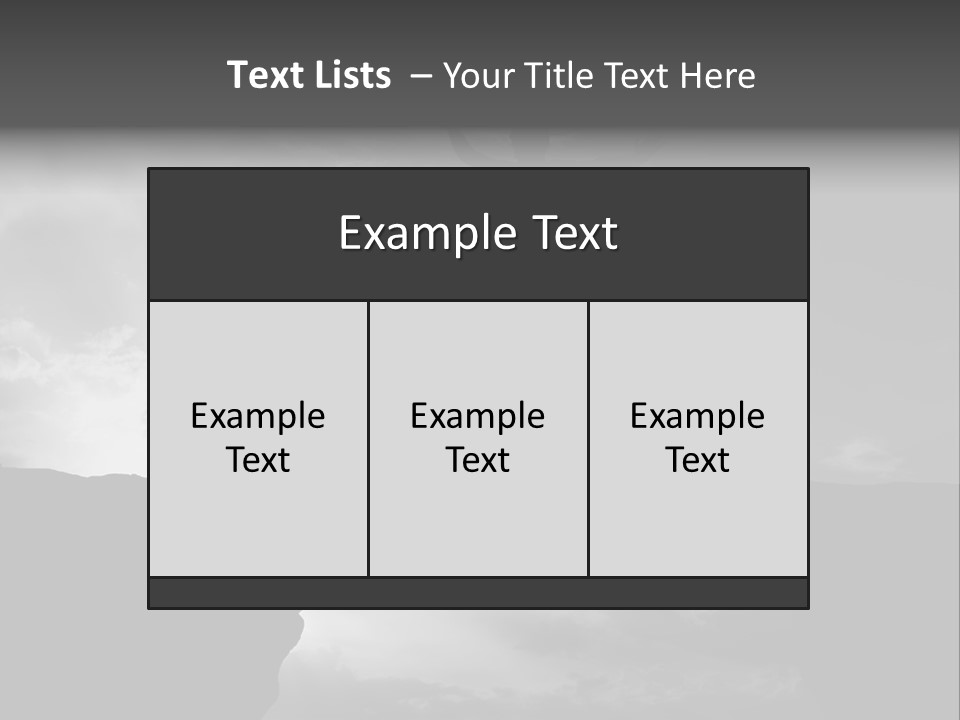 Text Lists – Your Title Text Here

Example Text

Example Text

Example Text

Example Text